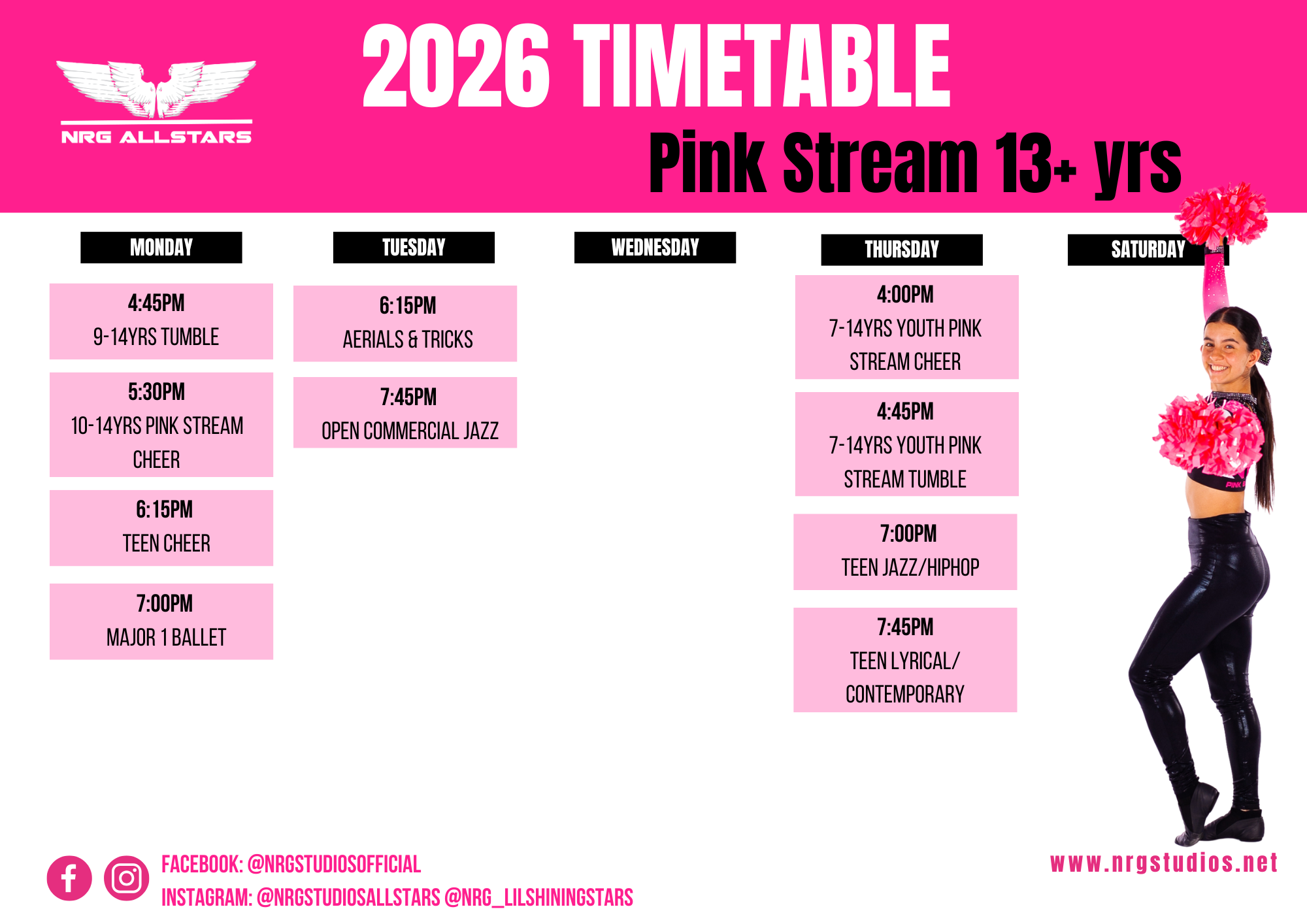 NRG ALLSTARS

2026 TIMETABLE

Pink Stream 13+ yrs

MONDAY

4:45PM
9-14YRS TUMBLE

5:30PM
10-14YRS PINK STREAM CHEER

6:15PM
TEEN CHEER

7:00PM
MAJOR 1 BALLET

TUESDAY

6:15PM
AERIALS & TRICKS

7:45PM
OPEN COMMERCIAL JAZZ

WEDNESDAY

THURSDAY

4:00PM
7-14YRS YOUTH PINK STREAM CHEER

4:45PM
7-14YRS YOUTH PINK STREAM TUMBLE

7:00PM
TEEN JAZZ/HIPHOP

7:45PM
TEEN LYRICAL/ CONTEMPORARY

SATURDAY

PINK

FACEBOOK: @NRGSTUDIOSOFFICIAL
INSTAGRAM: @NRGSTUDIOSALLSTARS @NRG_LILSHININGSTARS

www.nrgstudios.net